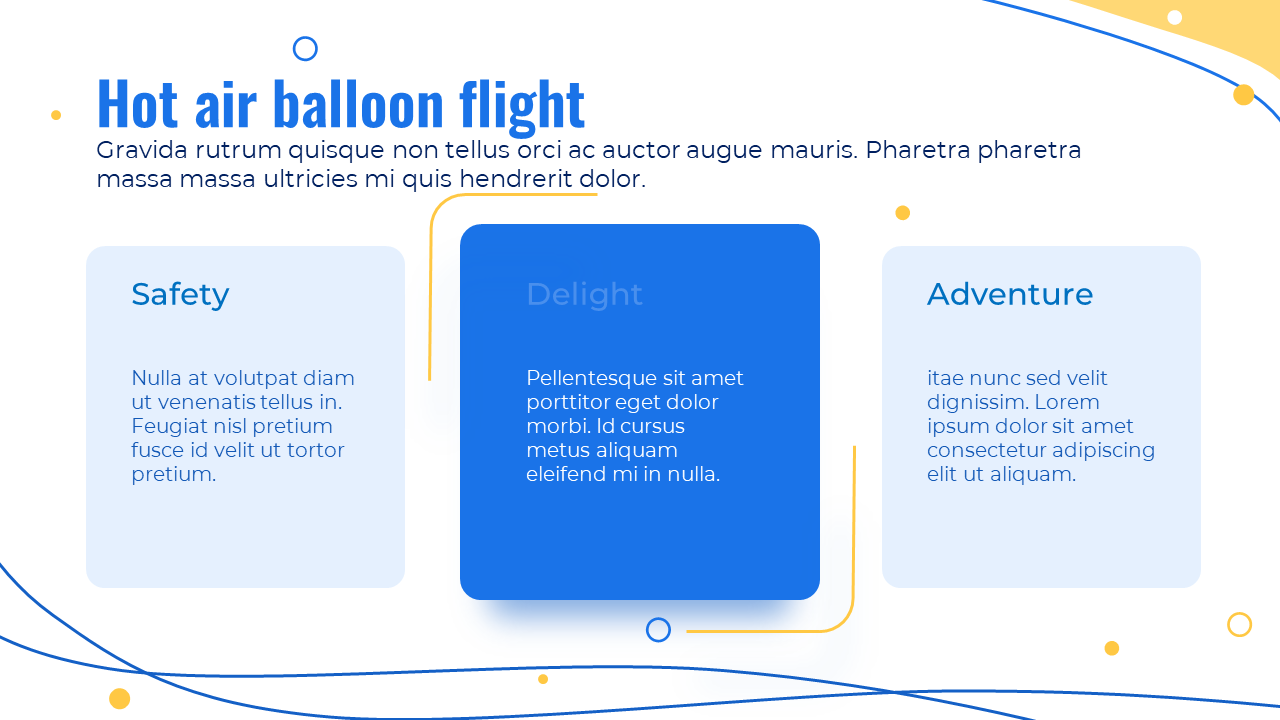 Hot air balloon flight

Gravida rutrum quisque non tellus orci ac auctor augue mauris. Pharetra pharetra massa massa ultricies mi quis hendrerit dolor.

Safety

Nulla at volutpat diam ut venenatis tellus in. Feugiat nisl pretium fusce id velit ut tortor pretium.

Delight

Pellentesque sit amet porttitor eget dolor morbi. Id cursus metus aliquam eleifend mi in nulla.

Adventure

itae nunc sed velit dignissim. Lorem ipsum dolor sit amet consectetur adipiscing elit ut aliquam.